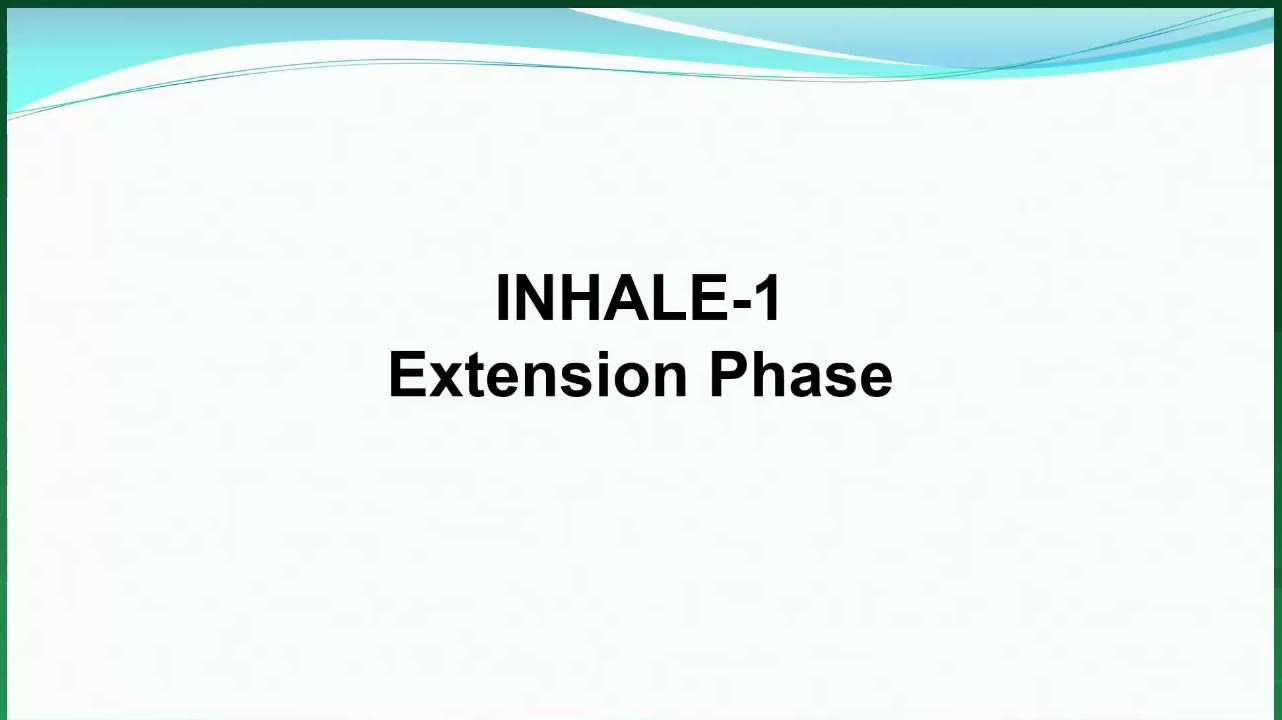 INHALE-1
Extension Phase